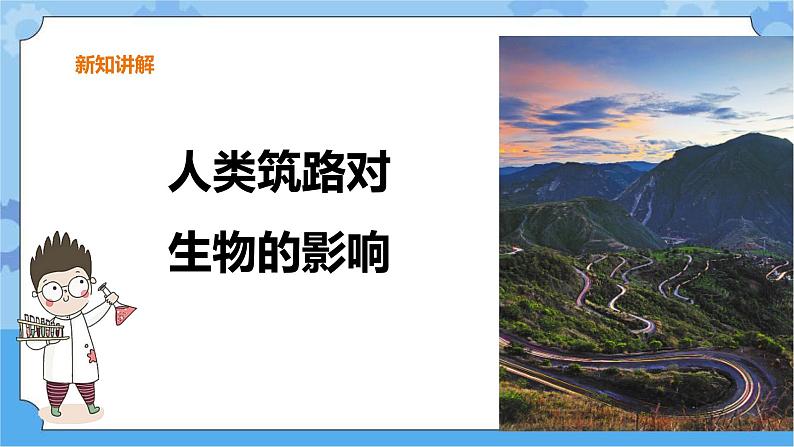 新知讲解

人类筑路对
生物的影响